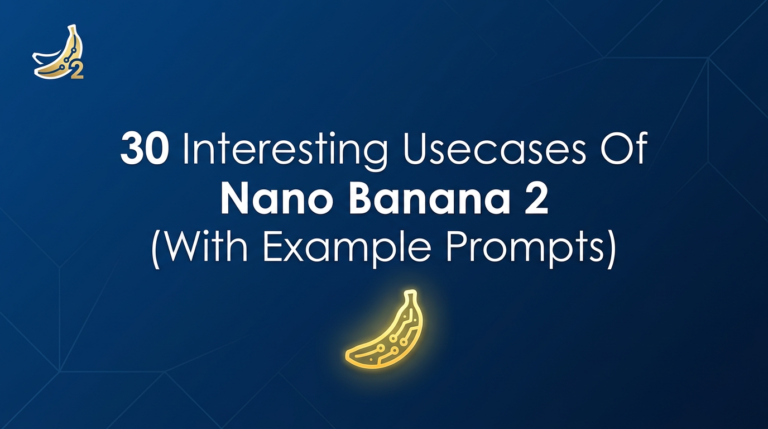 2

30 Interesting Usecases Of
Nano Banana 2
(With Example Prompts)